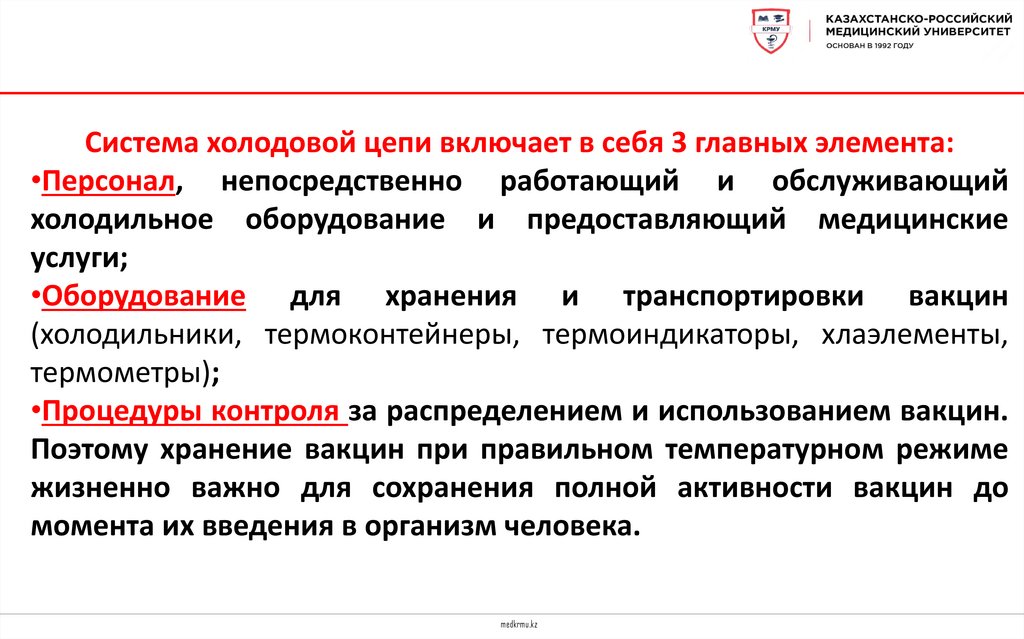 КРМУ

КАЗАХСТАНСКО-РОССИЙСКИЙ МЕДИЦИНСКИЙ УНИВЕРСИТЕТ
ОСНОВАН В 1992 ГОДУ

Система холодовой цепи включает в себя 3 главных элемента:
•Персонал, непосредственно работающий и обслуживающий холодильное оборудование и предоставляющий медицинские услуги;
•Оборудование для хранения и транспортировки вакцин (холодильники, термоконтейнеры, термоиндикаторы, хлаэлементы, термометры);
•Процедуры контроля за распределением и использованием вакцин. Поэтому хранение вакцин при правильном температурном режиме жизненно важно для сохранения полной активности вакцин до момента их введения в организм человека.

medkrmu.kz